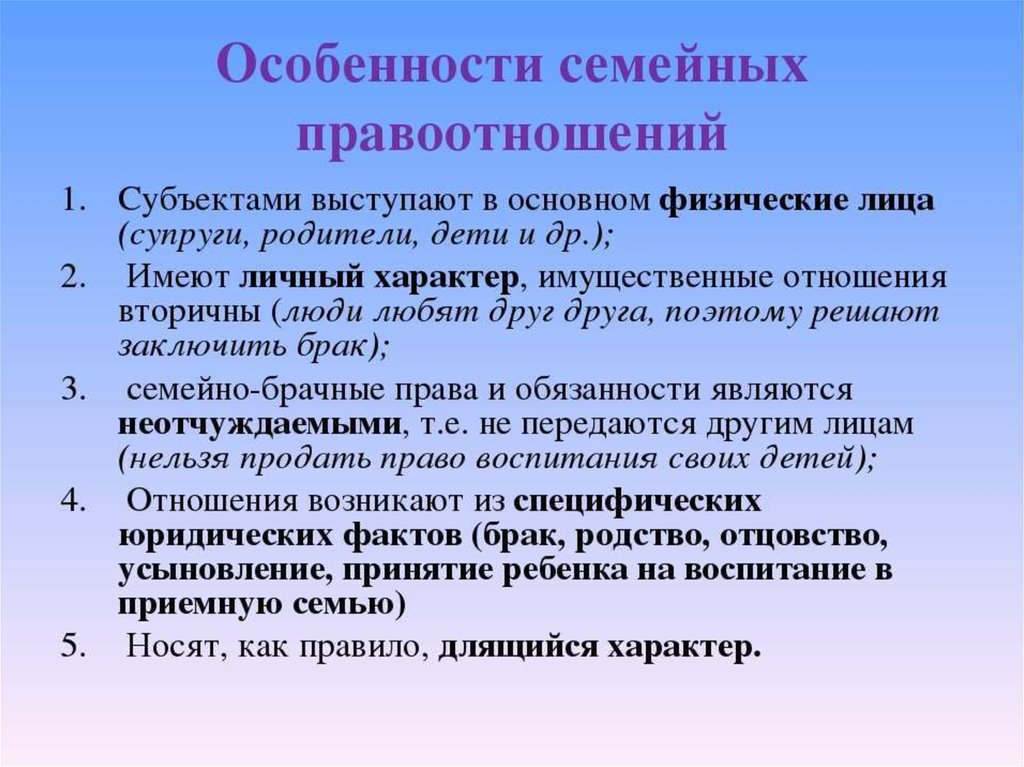 Особенности семейных правоотношений

1. Субъектами выступают в основном физические лица (супруги, родители, дети и др.);
2. Имеют личный характер, имущественные отношения вторичны (люди любят друг друга, поэтому решают заключить брак);
3. семейно-брачные права и обязанности являются неотчуждаемыми, т.е. не передаются другим лицам (нельзя продать право воспитания своих детей);
4. Отношения возникают из специфических юридических фактов (брак, родство, отцовство, усыновление, принятие ребенка на воспитание в приемную семью)
5. Носят, как правило, длящийся характер.